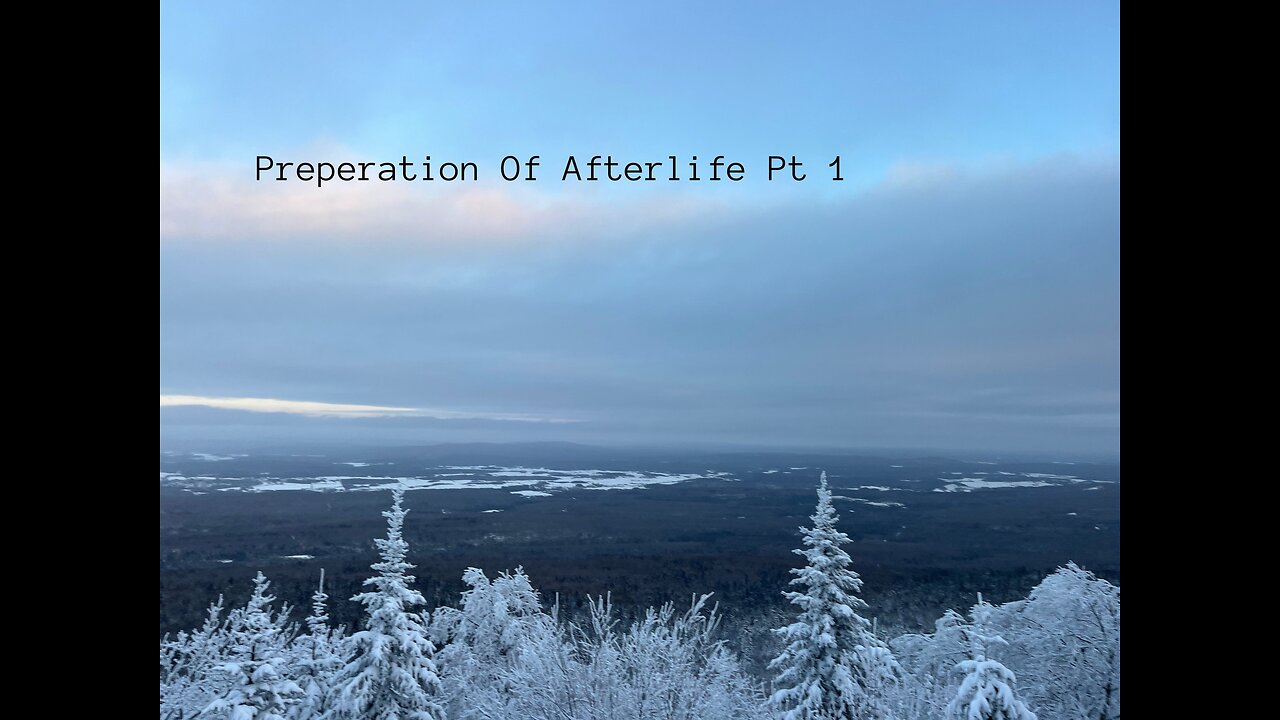 Preperation Of Afterlife Pt 1